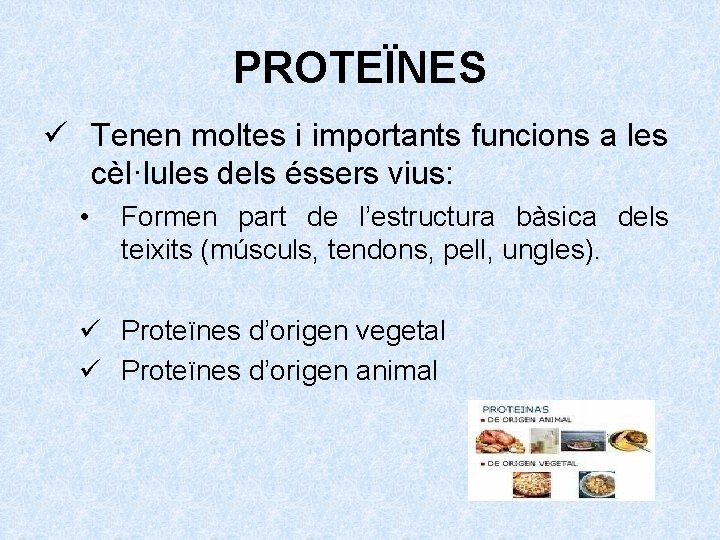 PROTEÏNES

✓ Tenen moltes i importants funcions a les cèl·lules dels éssers vius:

• Formen part de l'estructura bàsica dels teixits (músculs, tendons, pell, ungles).

✓ Proteïnes d'origen vegetal
✓ Proteïnes d'origen animal

PROTEINAS
■ DE ORIGEN ANIMAL
■ DE ORIGEN VEGETAL